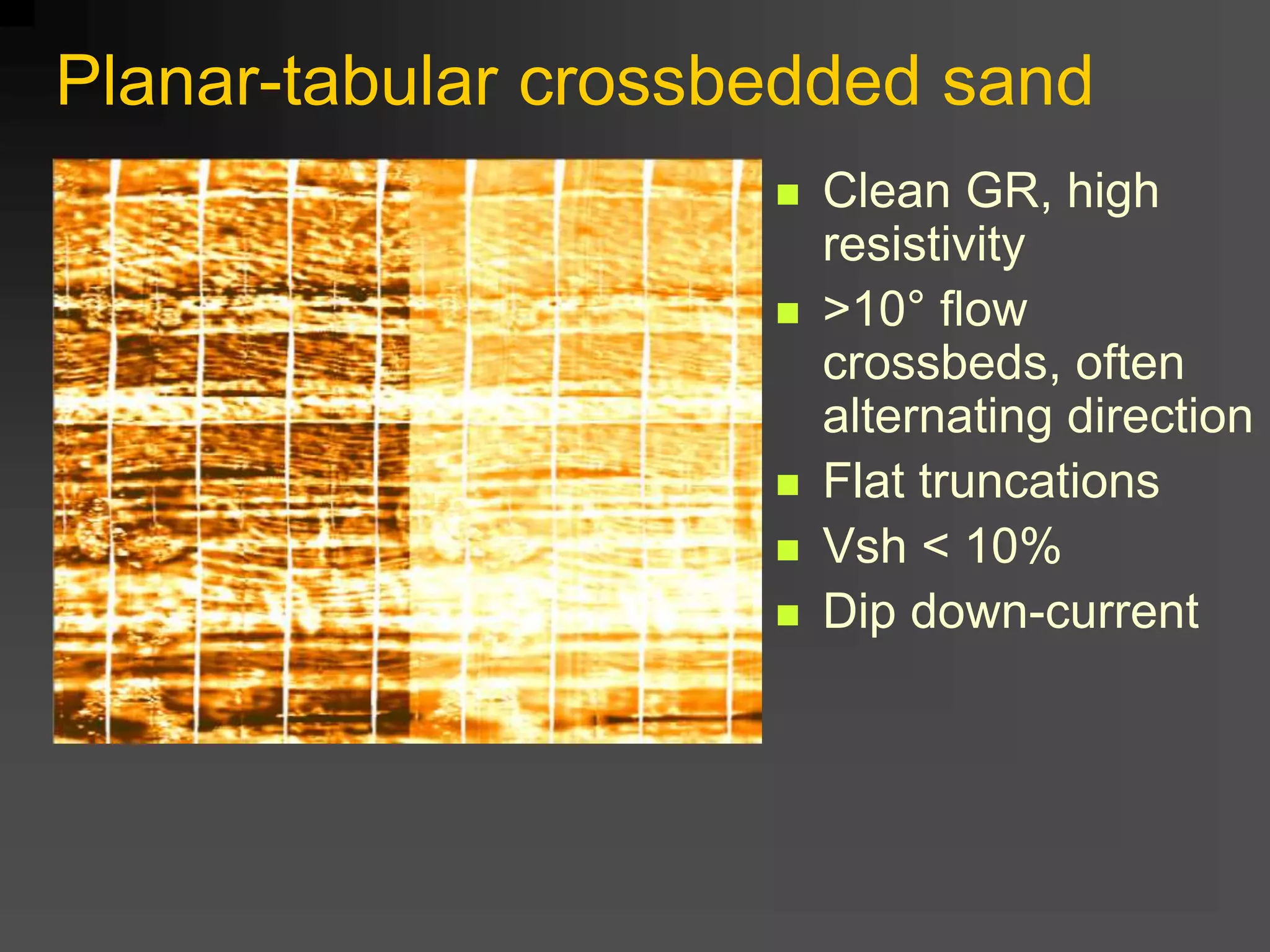 Planar-tabular crossbedded sand

- Clean GR, high resistivity
- >10° flow crossbeds, often alternating direction
- Flat truncations
- Vsh < 10%
- Dip down-current